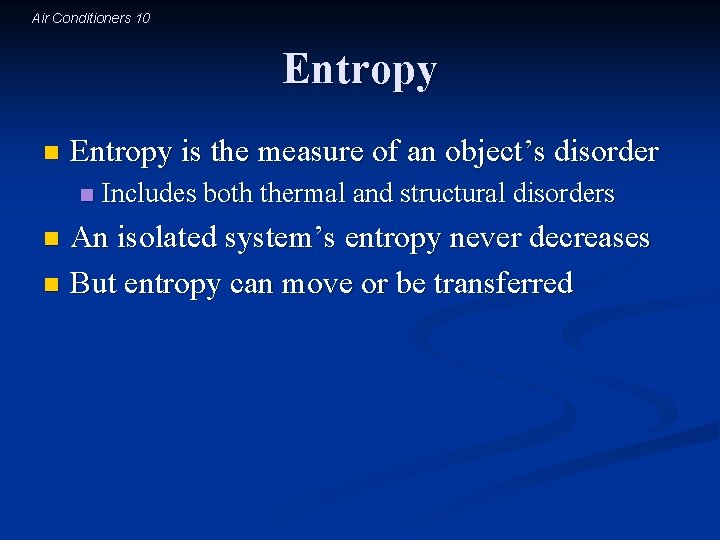 Air Conditioners 10

Entropy

Entropy is the measure of an object’s disorder

Includes both thermal and structural disorders

An isolated system’s entropy never decreases

But entropy can move or be transferred